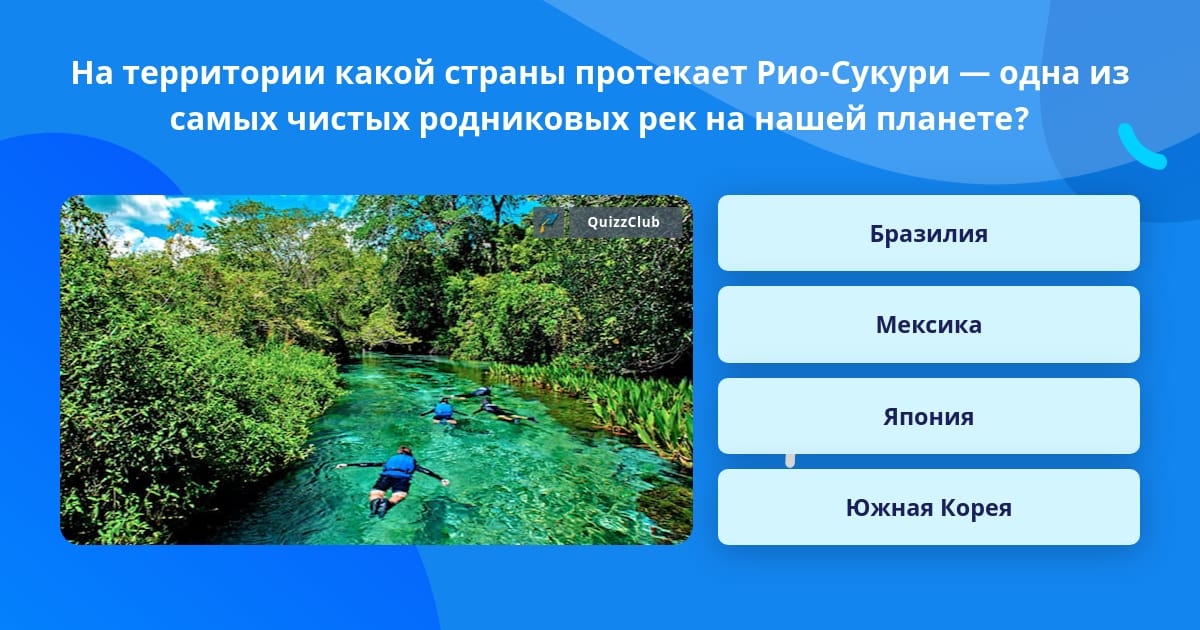 На территории какой страны протекает Рио-Сукури — одна из самых чистых родниковых рек на нашей планете?

QuizzClub

Бразилия

Мексика

Япония

Южная Корея